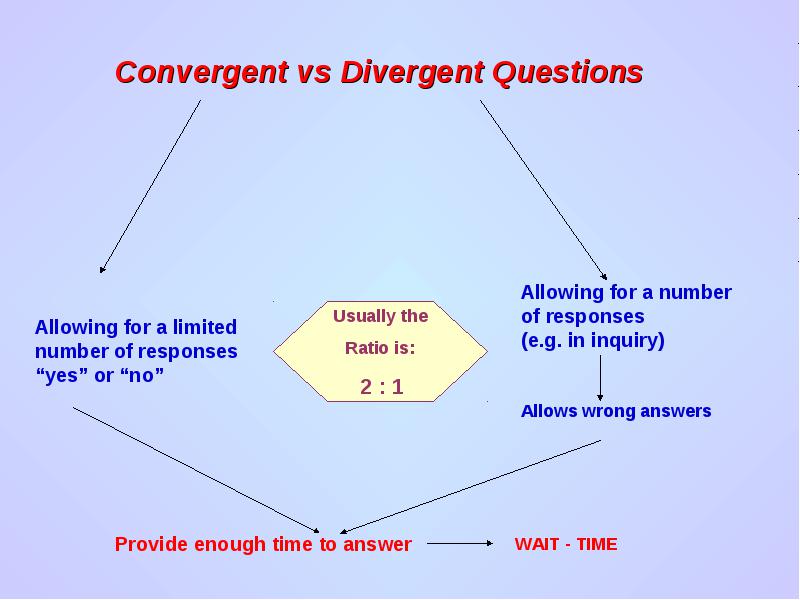 Convergent vs Divergent Questions

Allowing for a limited number of responses “yes” or “no”

Usually the Ratio is:

2 : 1

Allowing for a number of responses (e.g. in inquiry)

Allows wrong answers

Provide enough time to answer

WAIT - TIME